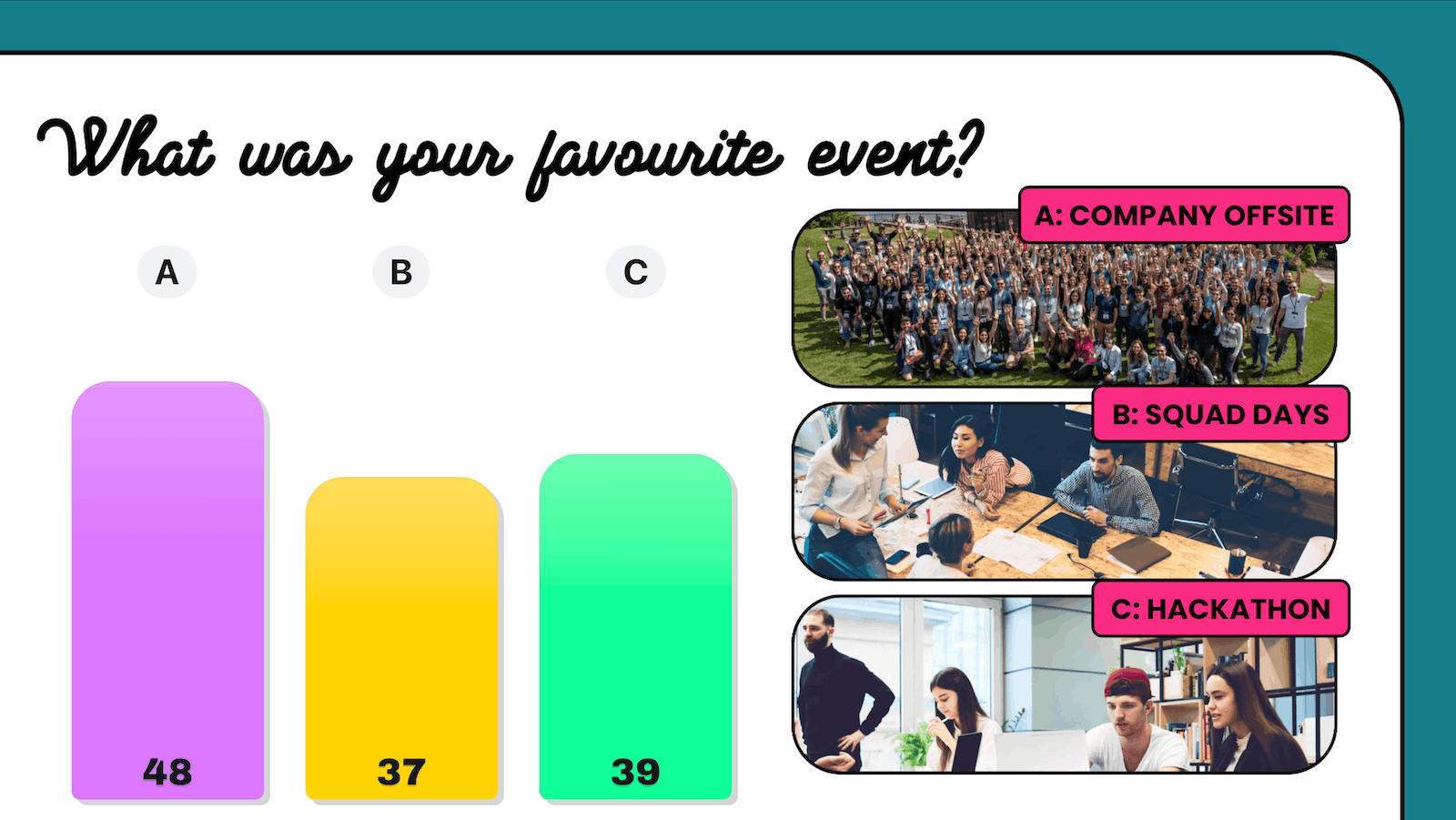 What was your favourite event?

A

B

C

48

37

39

A: COMPANY OFFSITE

B: SQUAD DAYS

C: HACKATHON